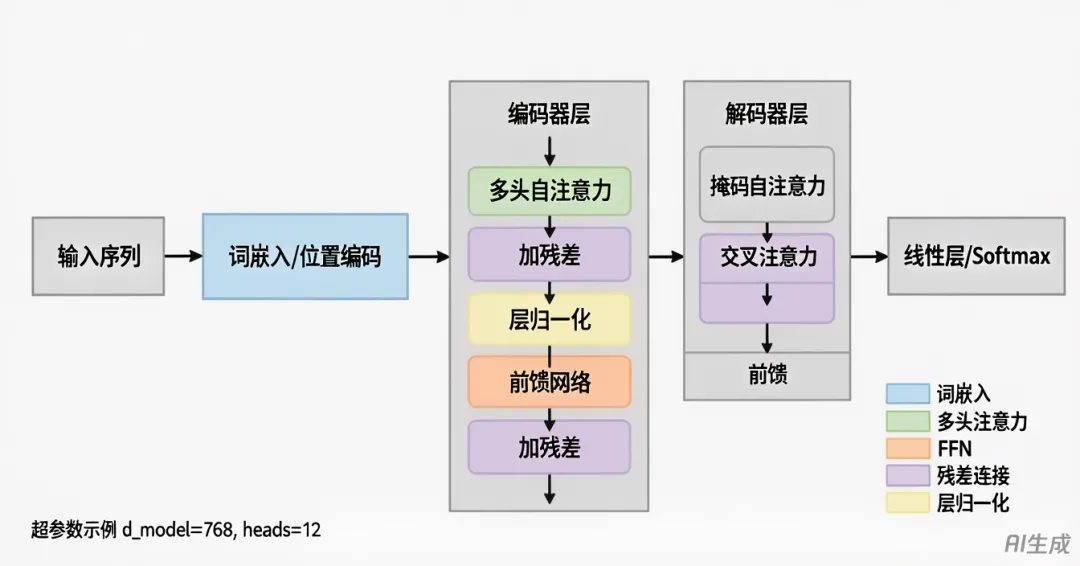 输入序列

词嵌入/位置编码

编码器层

多头自注意力

加残差

层归一化

前馈网络

加残差

解码器层

掩码自注意力

交叉注意力

前馈

线性层/Softmax

词嵌入
多头注意力
FFN
残差连接
层归一化

超参数示例 d_model=768, heads=12

AI生成